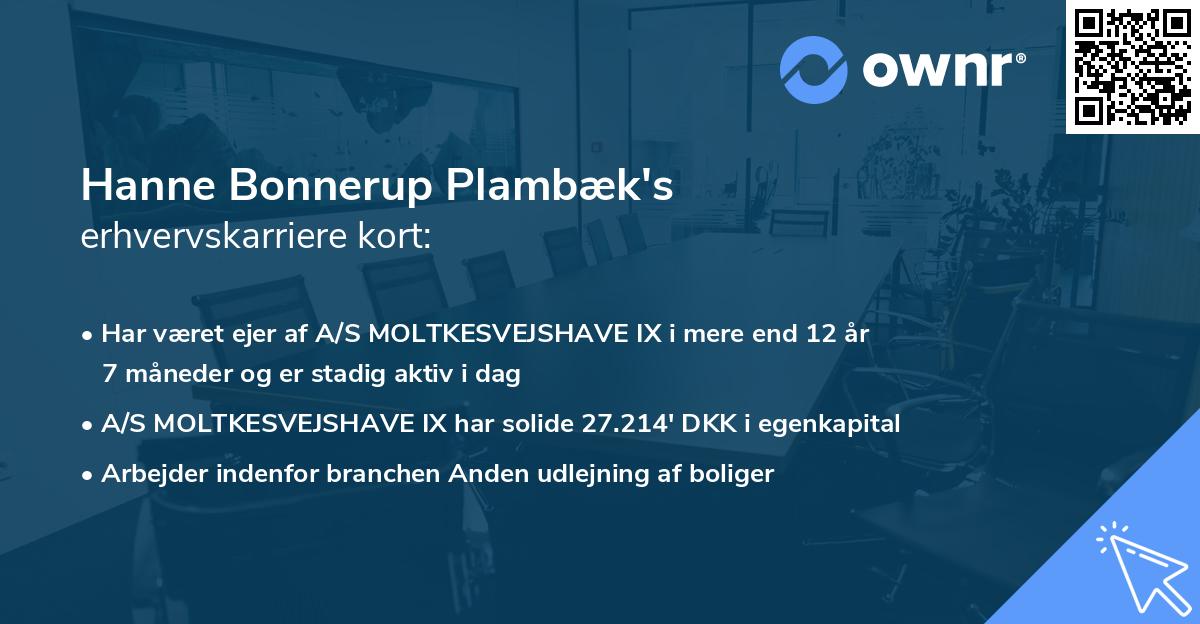 ownr®

Hanne Bonnerup Plambæk's
erhvervskarriere kort:

• Har været ejer af A/S MOLTKESVEJSHAVE IX i mere end 12 år 7 måneder og er stadig aktiv i dag

• A/S MOLTKESVEJSHAVE IX har solide 27.214' DKK i egenkapital

• Arbejder indenfor branchen Anden udlejning af boliger